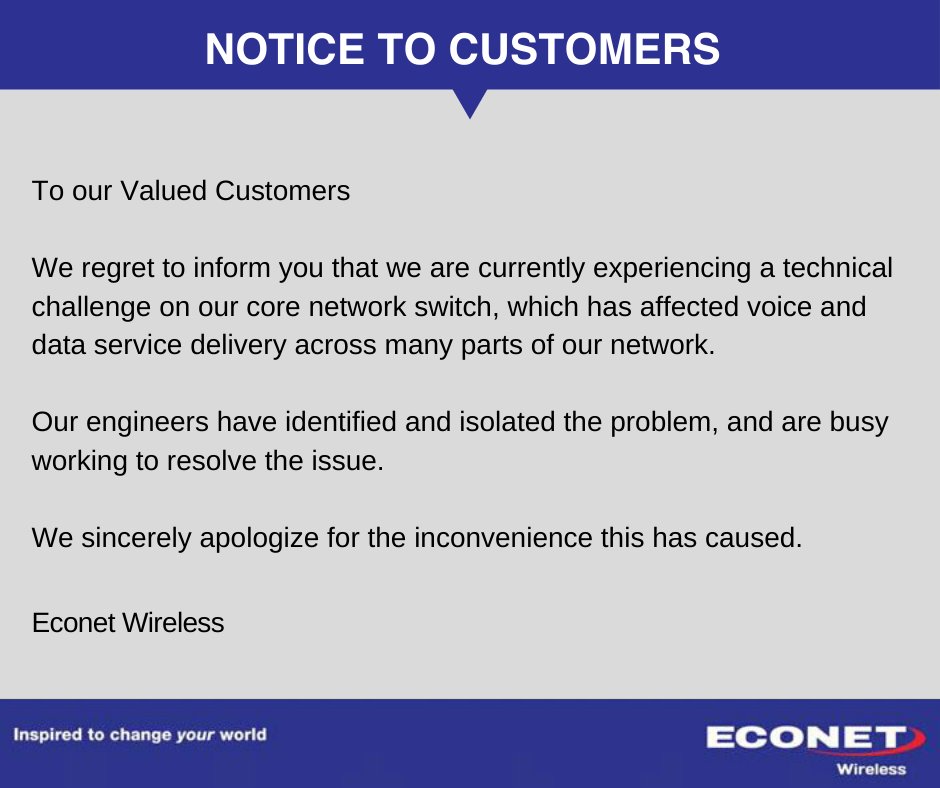 NOTICE TO CUSTOMERS

To our Valued Customers

We regret to inform you that we are currently experiencing a technical challenge on our core network switch, which has affected voice and data service delivery across many parts of our network.

Our engineers have identified and isolated the problem, and are busy working to resolve the issue.

We sincerely apologize for the inconvenience this has caused.

Econet Wireless

Inspired to change your world

ECONET
Wireless